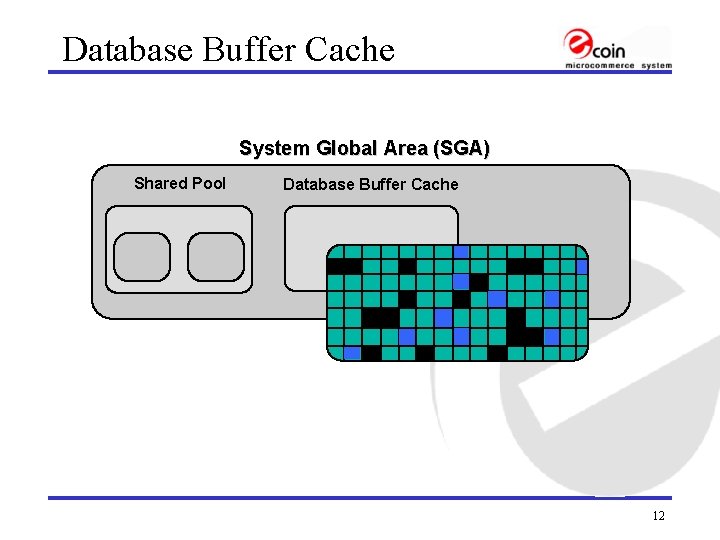 Database Buffer Cache

ecoin
microcommerce system

System Global Area (SGA)

Shared Pool

Database Buffer Cache

12